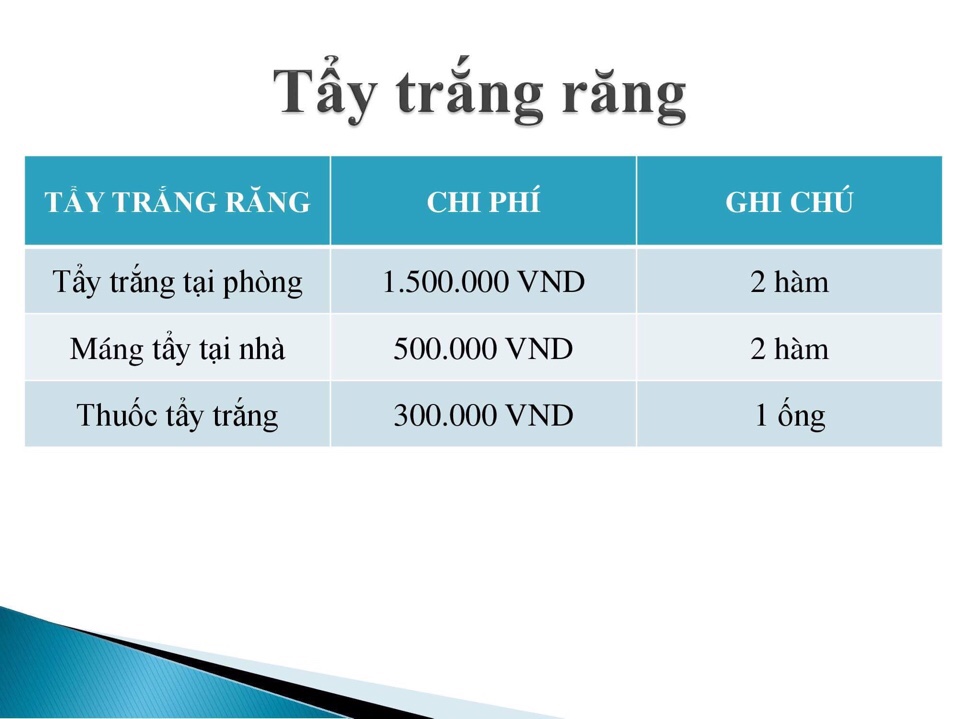 Tẩy trắng răng

| TẨY TRẮNG RĂNG | CHI PHÍ | GHI CHÚ |
|---|---|---|
| Tẩy trắng tại phòng | 1.500.000 VND | 2 hàm |
| Máng tẩy tại nhà | 500.000 VND | 2 hàm |
| Thuốc tẩy trắng | 300.000 VND | 1 ống |